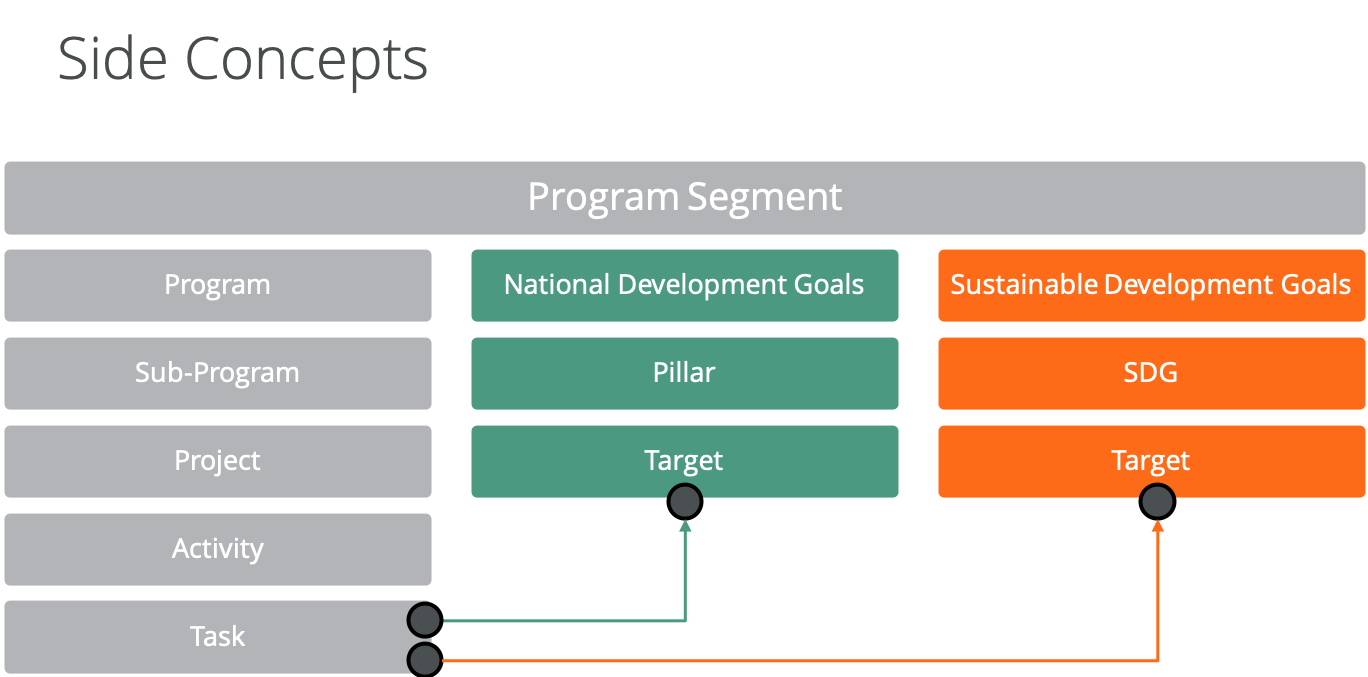 Side Concepts

Program Segment

Program

Sub-Program

Project

Activity

Task

National Development Goals

Pillar

Target

Sustainable Development Goals

SDG

Target